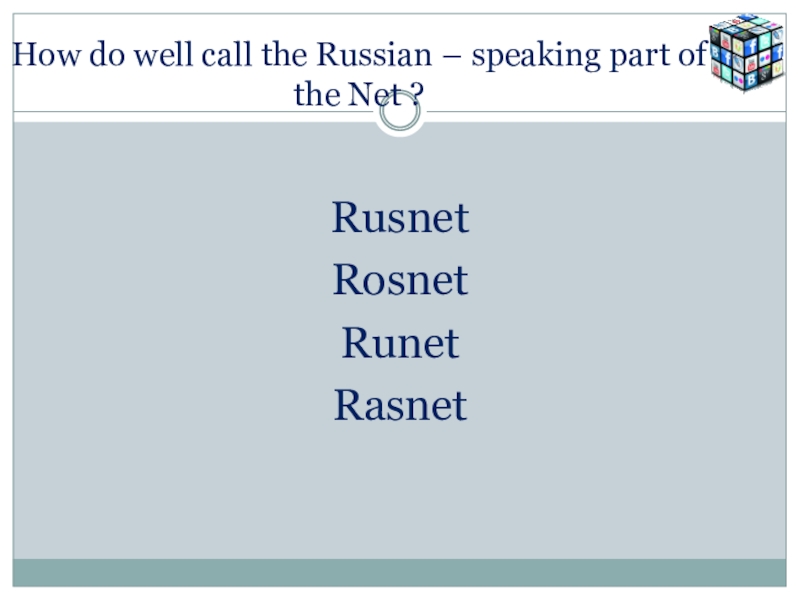 How do well call the Russian – speaking part of the Net ?

Rusnet
Rosnet
Runet
Rasnet